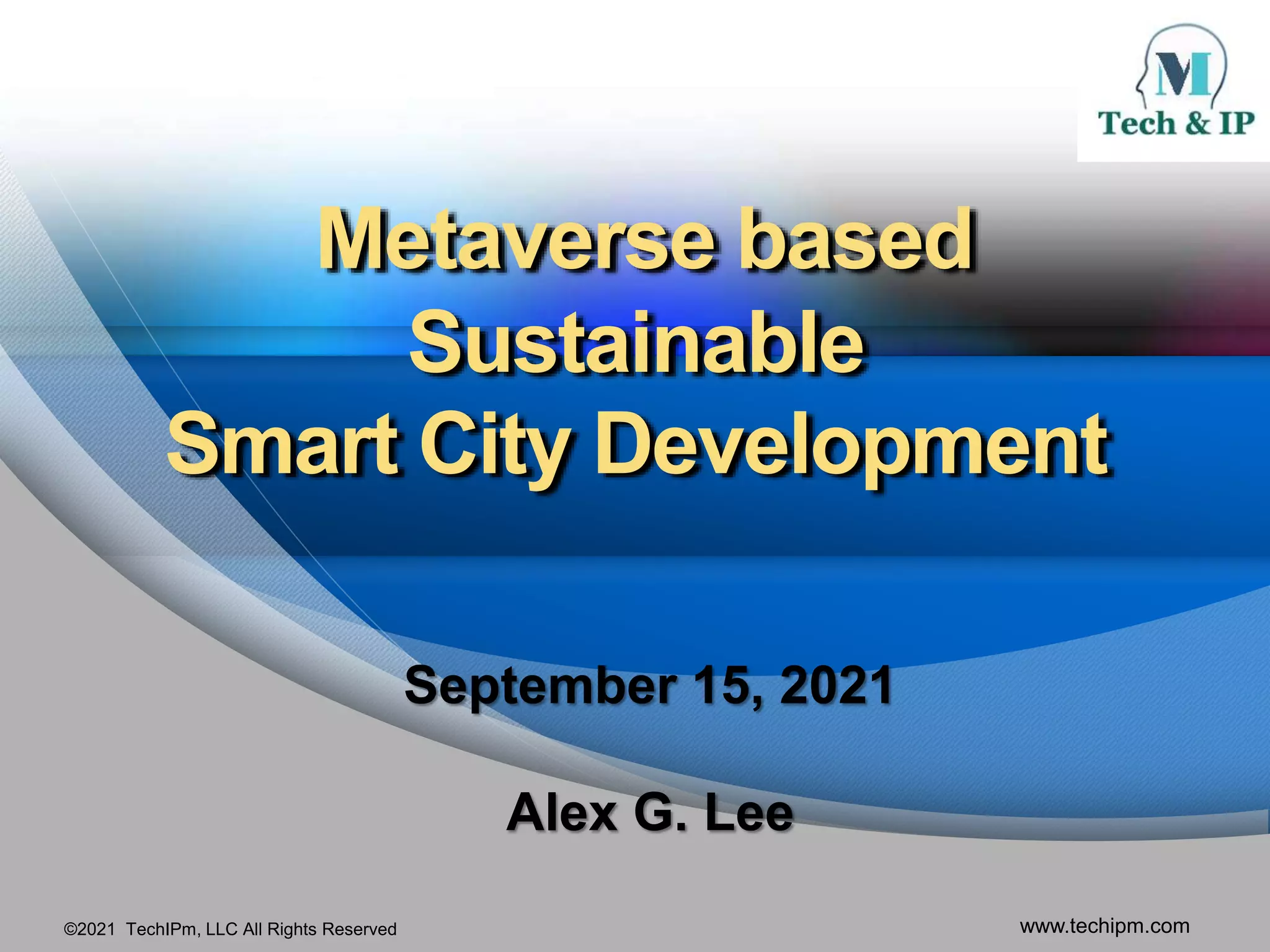 M
Tech & IP

Metaverse based Sustainable Smart City Development

September 15, 2021

Alex G. Lee

©2021 TechIPm, LLC All Rights Reserved

www.techipm.com